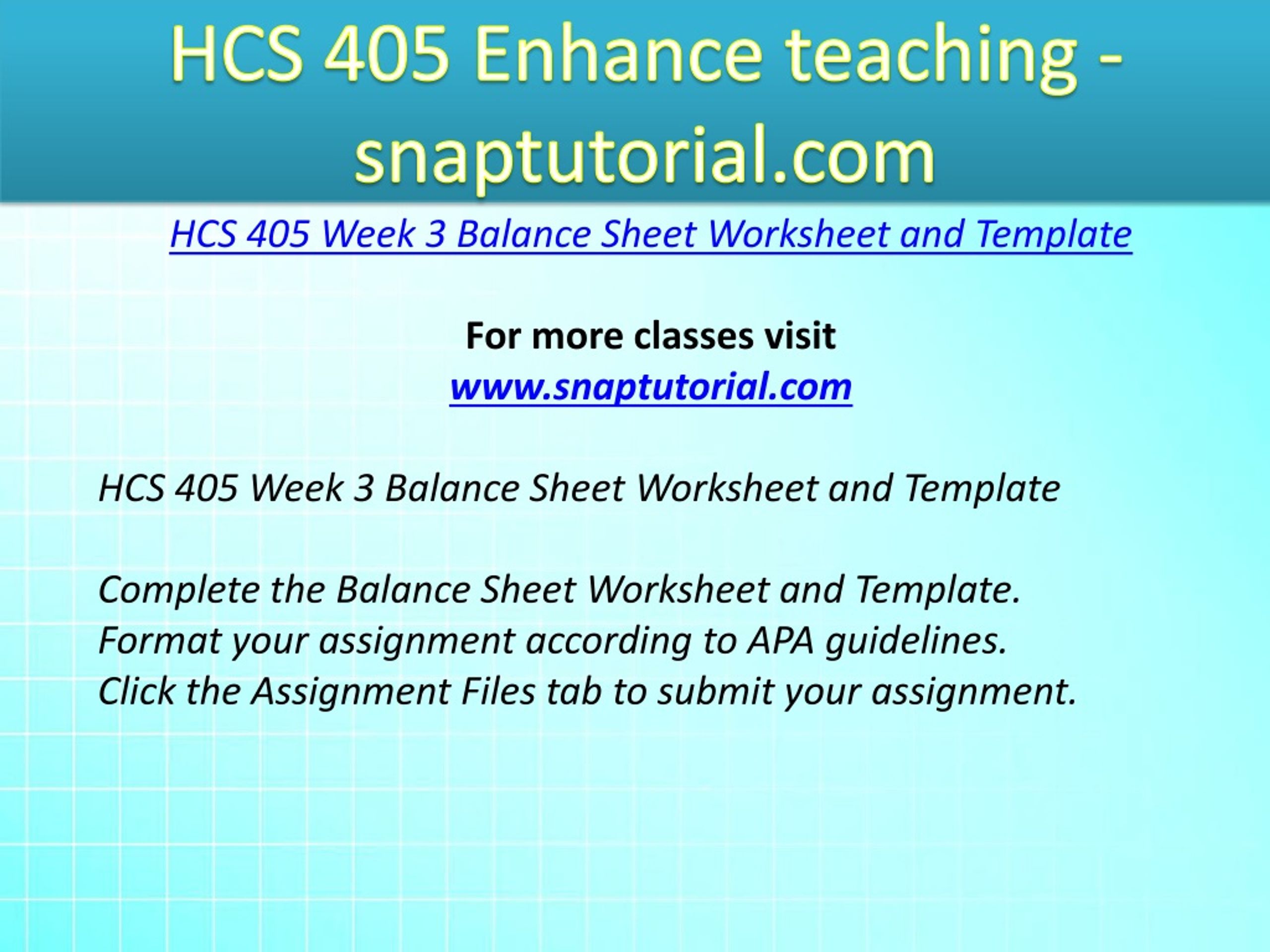 HCS 405 Enhance teaching - snaptutorial.com

HCS 405 Week 3 Balance Sheet Worksheet and Template

For more classes visit
www.snaptutorial.com

HCS 405 Week 3 Balance Sheet Worksheet and Template

Complete the Balance Sheet Worksheet and Template.
Format your assignment according to APA guidelines.
Click the Assignment Files tab to submit your assignment.